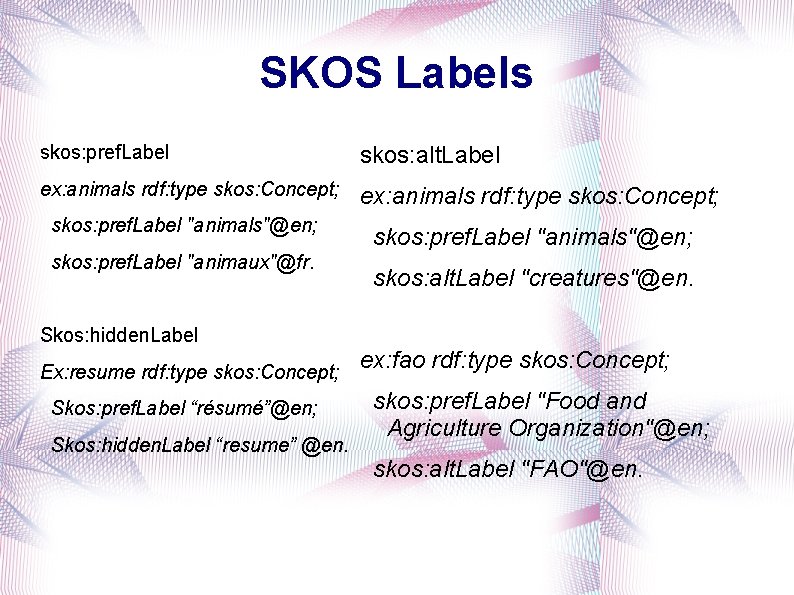 SKOS Labels

skos:prefLabel

ex:animals rdf:type skos:Concept;

skos:prefLabel "animals"@en;

skos:prefLabel "animaux"@fr.

Skos:hiddenLabel

Ex:resume rdf:type skos:Concept;

Skos:prefLabel “résumé”@en;

Skos:hiddenLabel “resume” @en.

skos:altLabel

ex:animals rdf:type skos:Concept;

skos:prefLabel "animals"@en;

skos:altLabel "creatures"@en.

ex:fao rdf:type skos:Concept;

skos:prefLabel "Food and Agriculture Organization"@en;

skos:altLabel "FAO"@en.